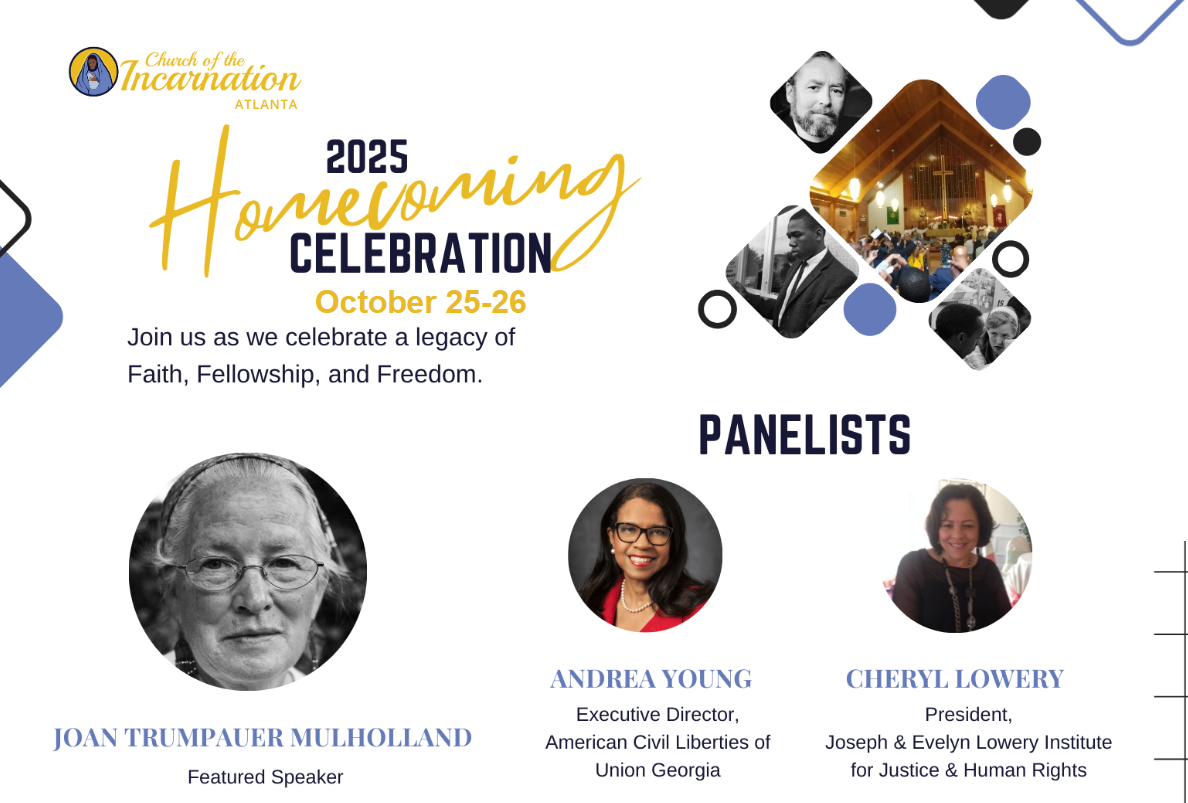 Church of the Incarnation ATLANTA

2025 Homecoming CELEBRATION

October 25-26

Join us as we celebrate a legacy of Faith, Fellowship, and Freedom.

PANELISTS

JOAN TRUMPAUER MULHOLLAND
Featured Speaker

ANDREA YOUNG
Executive Director, American Civil Liberties of Union Georgia

CHERYL LOWERY
President, Joseph & Evelyn Lowery Institute for Justice & Human Rights